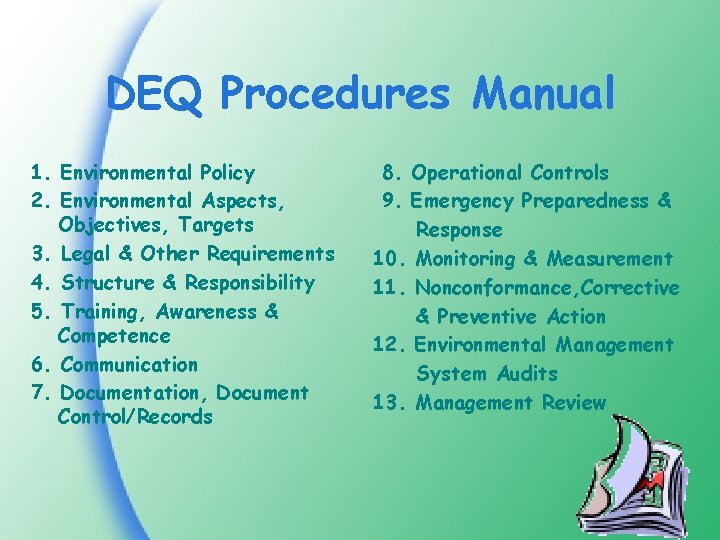 DEQ Procedures Manual

1. Environmental Policy
2. Environmental Aspects, Objectives, Targets
3. Legal & Other Requirements
4. Structure & Responsibility
5. Training, Awareness & Competence
6. Communication
7. Documentation, Document Control/Records

8. Operational Controls
9. Emergency Preparedness & Response
10. Monitoring & Measurement
11. Nonconformance,Corrective & Preventive Action
12. Environmental Management System Audits
13. Management Review